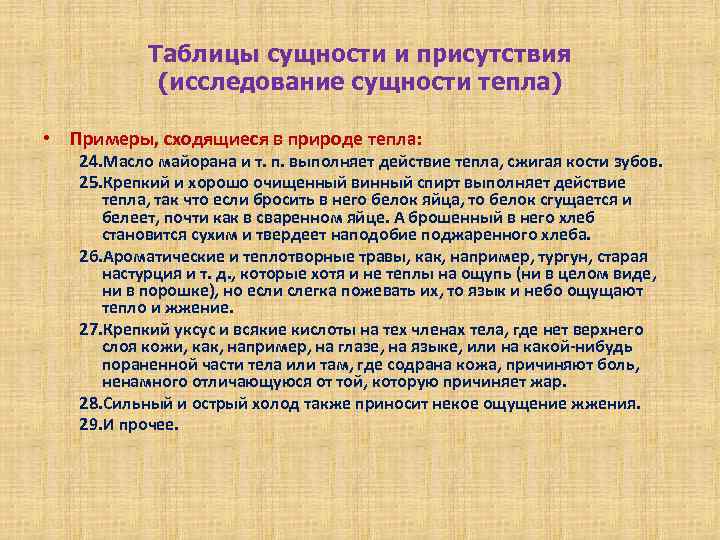 Таблицы сущности и присутствия (исследование сущности тепла)

• Примеры, сходящиеся в природе тепла:

24.Масло майорана и т. п. выполняет действие тепла, сжигая кости зубов.

25.Крепкий и хорошо очищенный винный спирт выполняет действие тепла, так что если бросить в него белок яйца, то белок сгущается и белеет, почти как в сваренном яйце. А брошенный в него хлеб становится сухим и твердеет наподобие поджаренного хлеба.

26.Ароматические и теплотворные травы, как, например, тургун, старая настурция и т. д., которые хотя и не теплы на ощупь (ни в целом виде, ни в порошке), но если слегка пожевать их, то язык и небо ощущают тепло и жжение.

27.Крепкий уксус и всякие кислоты на тех членах тела, где нет верхнего слоя кожи, как, например, на глазе, на языке, или на какой-нибудь пораненной части тела или там, где содрана кожа, причиняют боль, ненамного отличающуюся от той, которую причиняет жар.

28.Сильный и острый холод также приносит некое ощущение жжения.

29.И прочее.